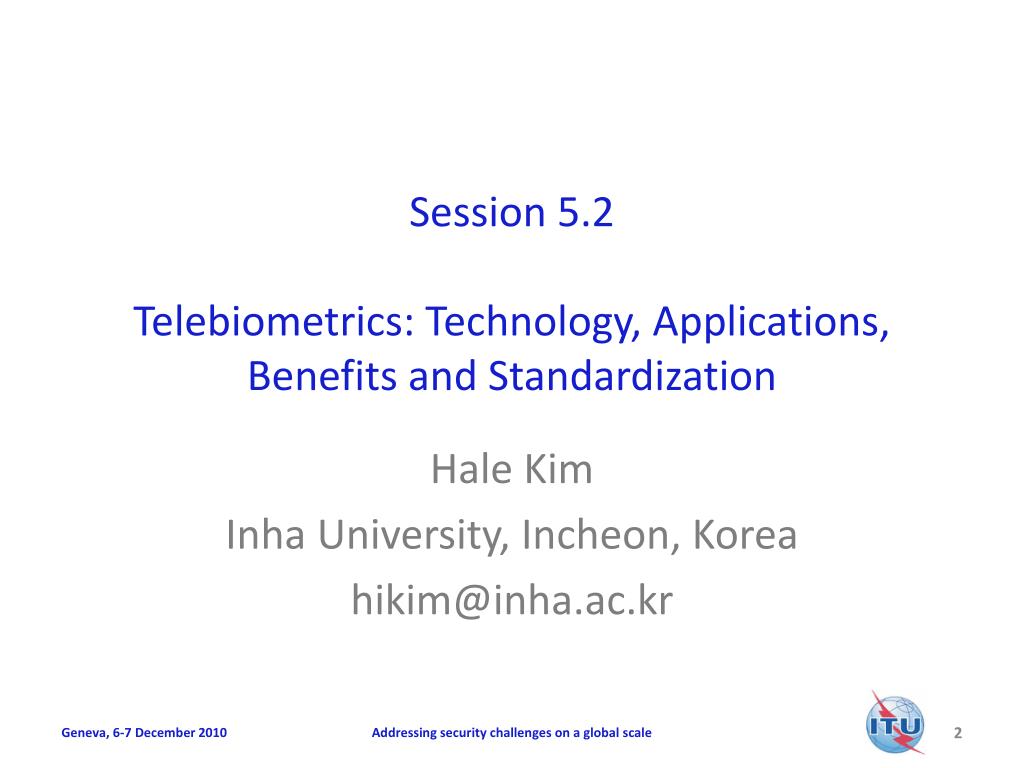 Session 5.2

Telebiometrics: Technology, Applications, Benefits and Standardization

Hale Kim

Inha University, Incheon, Korea

hikim@inha.ac.kr

Geneva, 6-7 December 2010

Addressing security challenges on a global scale

ITU

2